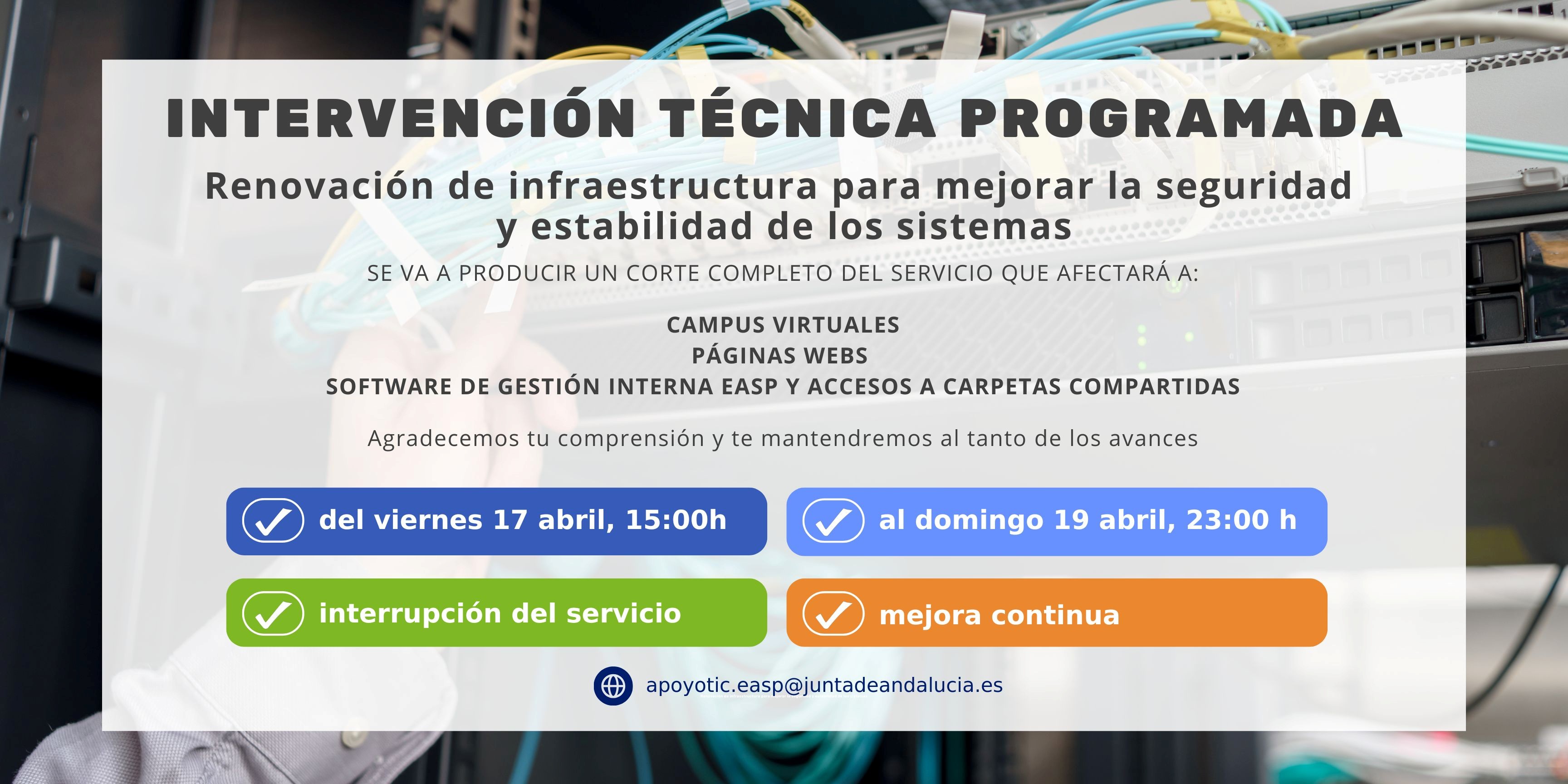 INTERVENCIÓN TÉCNICA PROGRAMADA

Renovación de infraestructura para mejorar la seguridad y estabilidad de los sistemas

SE VA A PRODUCIR UN CORTE COMPLETO DEL SERVICIO QUE AFECTARÁ A:

CAMPUS VIRTUALES
PÁGINAS WEBS
SOFTWARE DE GESTIÓN INTERNA EASP Y ACCESOS A CARPETAS COMPARTIDAS

Agradecemos tu comprensión y te mantendremos al tanto de los avances

del viernes 17 abril, 15:00h

al domingo 19 abril, 23:00 h

interrupción del servicio

mejora continua

apoyotic.easp@juntadeandalucia.es